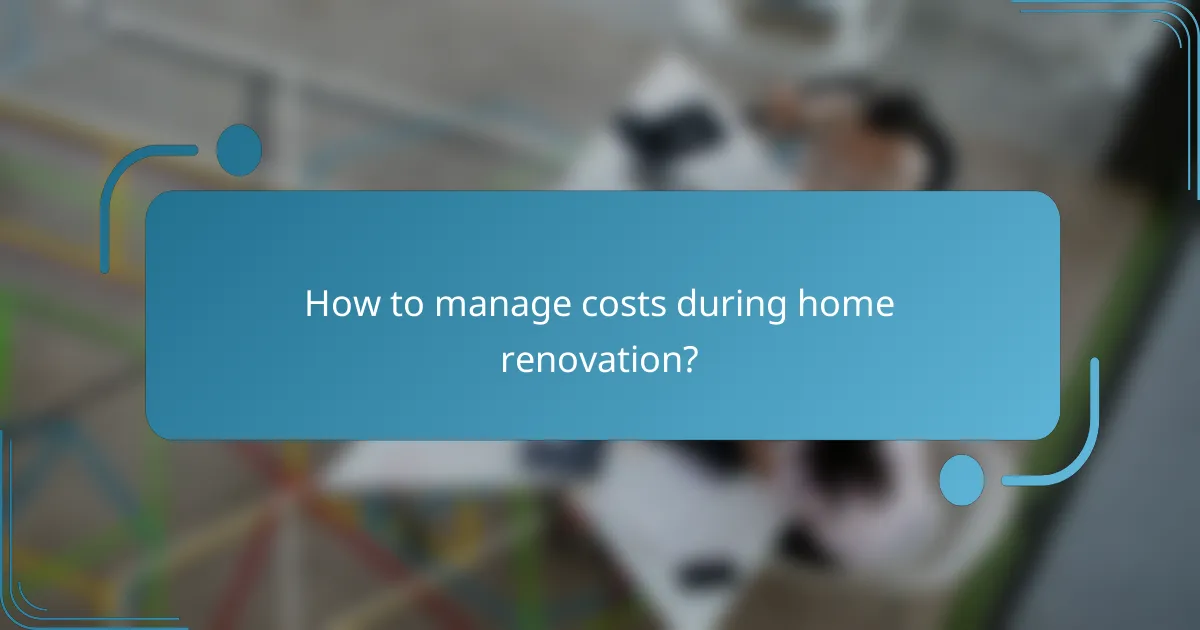 How to manage costs during home renovation?